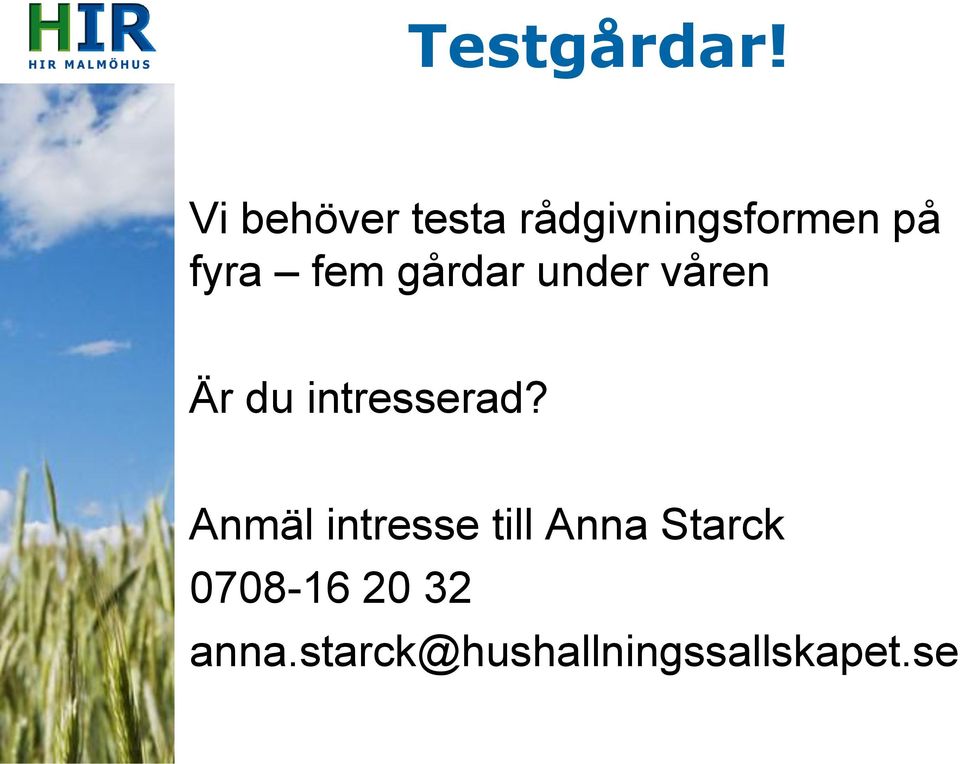 HIR
HIR MALMÖHUS

Testgårdar!

Vi behöver testa rådgivningsformen på fyra – fem gårdar under våren

Är du intresserad?

Anmäl intresse till Anna Starck
0708-16 20 32
anna.starck@hushallningssallskapet.se